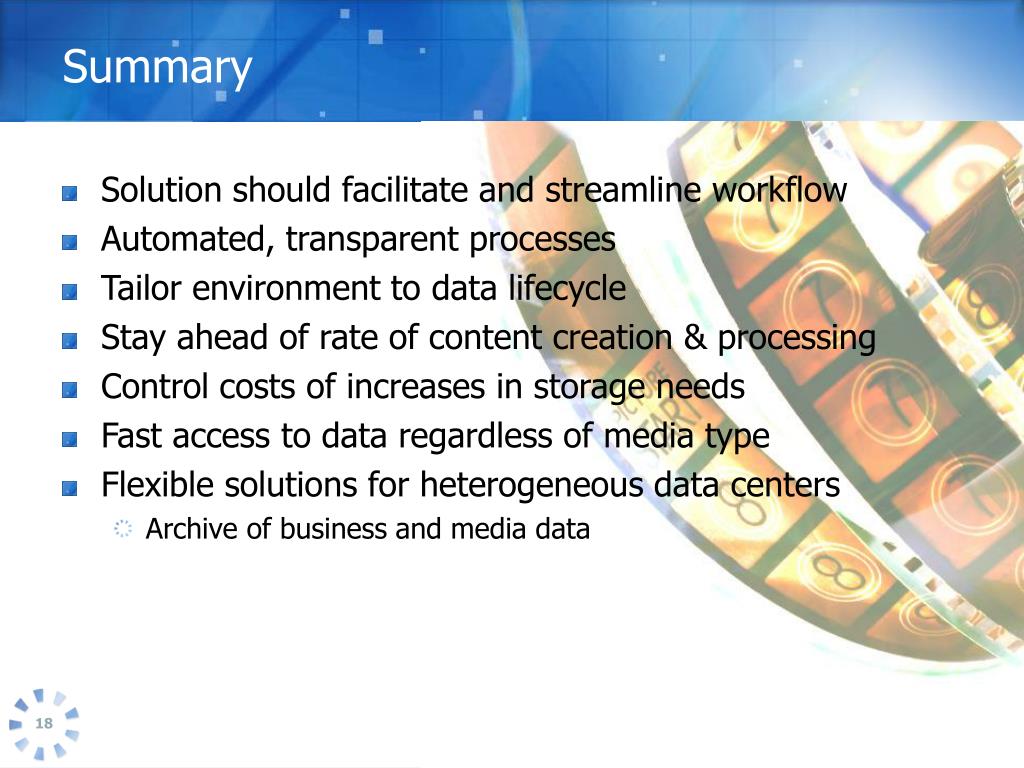 Summary

Solution should facilitate and streamline workflow
Automated, transparent processes
Tailor environment to data lifecycle
Stay ahead of rate of content creation & processing
Control costs of increases in storage needs
Fast access to data regardless of media type
Flexible solutions for heterogeneous data centers
Archive of business and media data

18